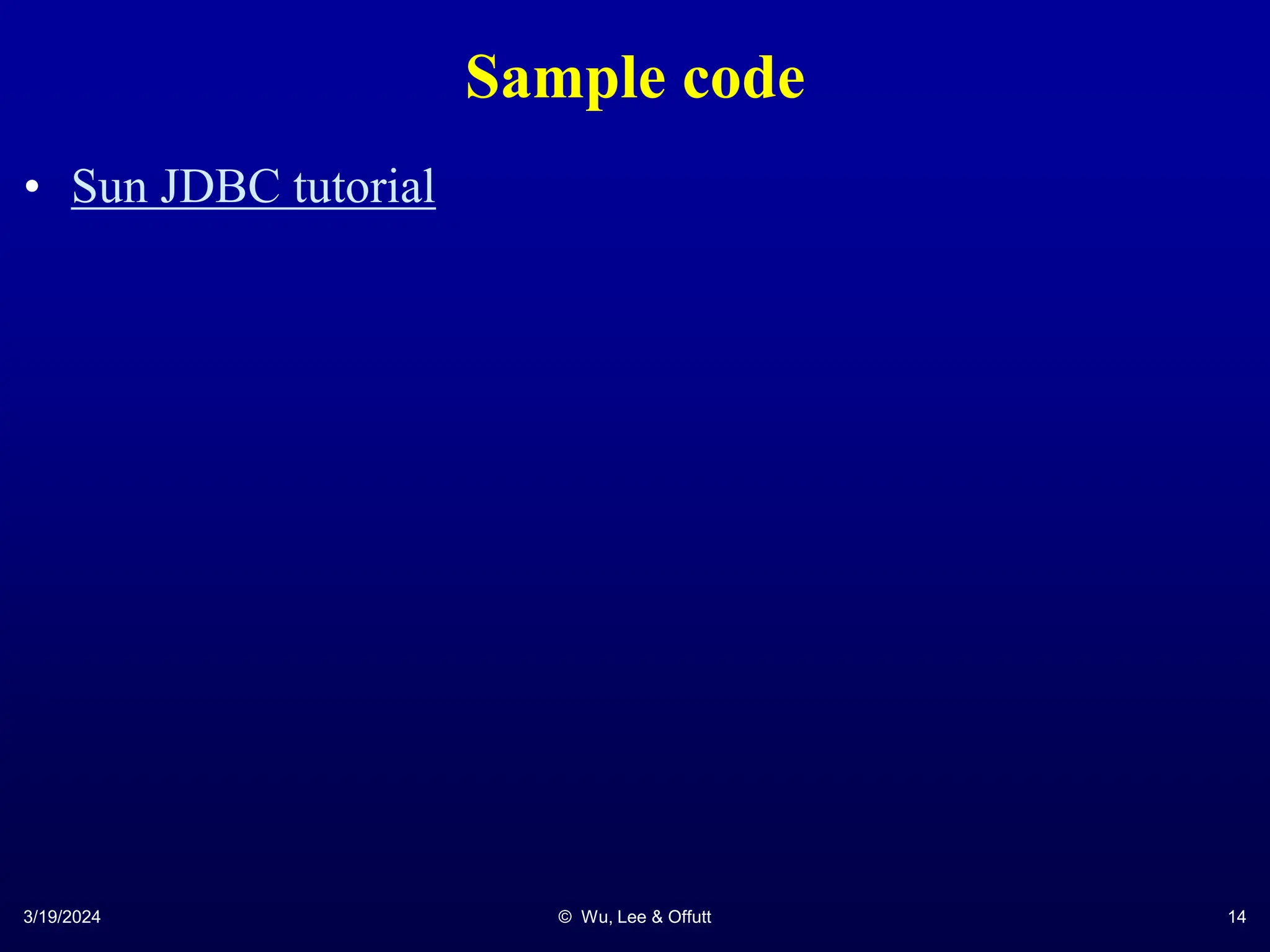 Sample code

• Sun JDBC tutorial

3/19/2024 © Wu, Lee & Offutt 14